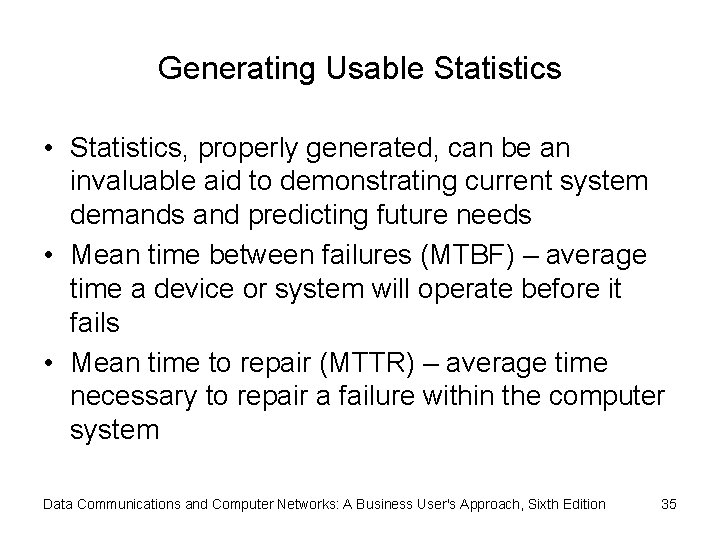 Generating Usable Statistics

• Statistics, properly generated, can be an invaluable aid to demonstrating current system demands and predicting future needs
• Mean time between failures (MTBF) – average time a device or system will operate before it fails
• Mean time to repair (MTTR) – average time necessary to repair a failure within the computer system

Data Communications and Computer Networks: A Business User's Approach, Sixth Edition 35